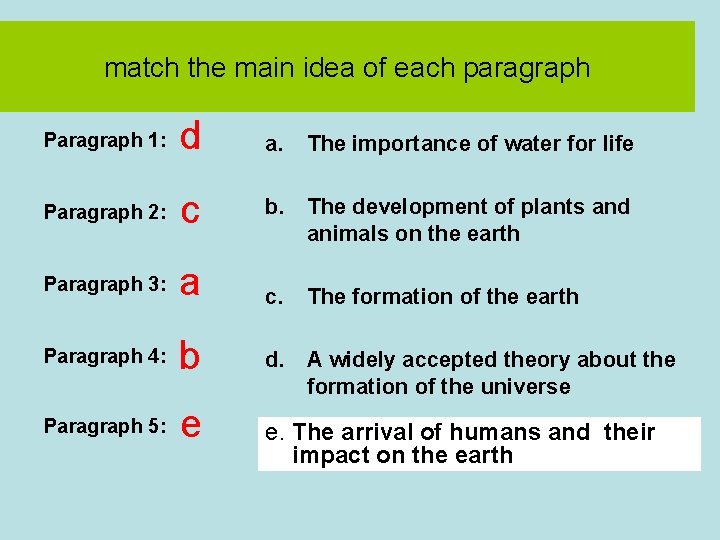 match the main idea of each paragraph

Paragraph 1: d

Paragraph 2: c

Paragraph 3: a

Paragraph 4: b

Paragraph 5: e

a. The importance of water for life

b. The development of plants and animals on the earth

c. The formation of the earth

d. A widely accepted theory about the formation of the universe

e. The arrival of humans and their impact on the earth